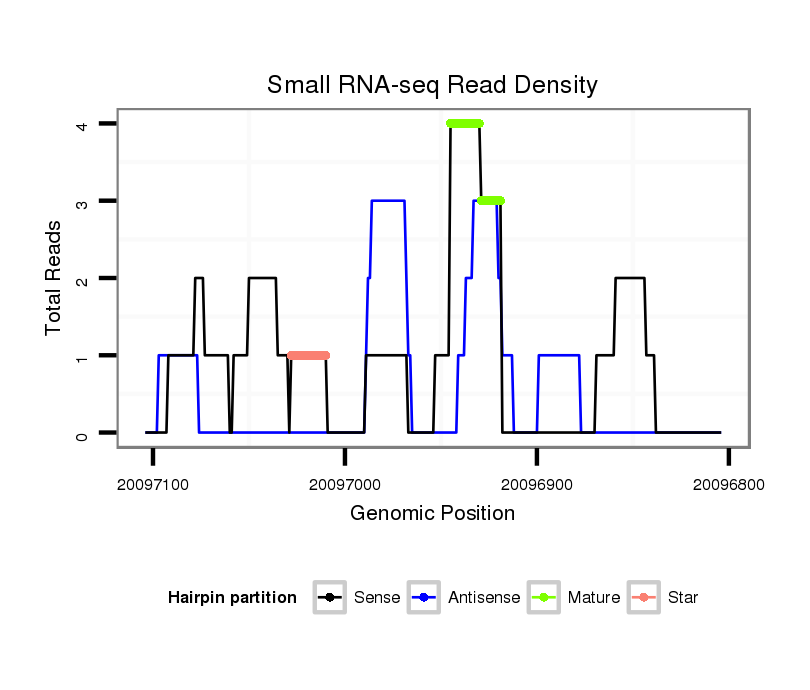 Small RNA-seq Read Density

Total Reads

4
3
2
1
0

20097100
20097000
20096900
20096800

Genomic Position

Hairpin partition
Sense
Antisense
Mature
Star